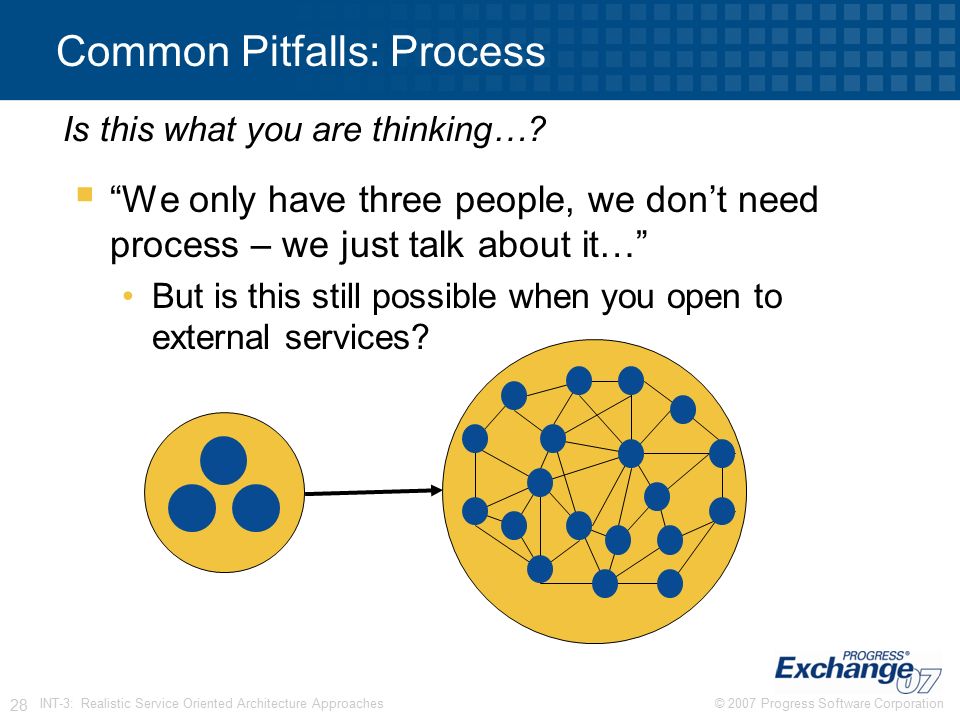 Common Pitfalls: Process

Is this what you are thinking…?

“We only have three people, we don’t need process – we just talk about it…”

But is this still possible when you open to external services?

PROGRESS® Exchange 07

28 INT-3: Realistic Service Oriented Architecture Approaches © 2007 Progress Software Corporation